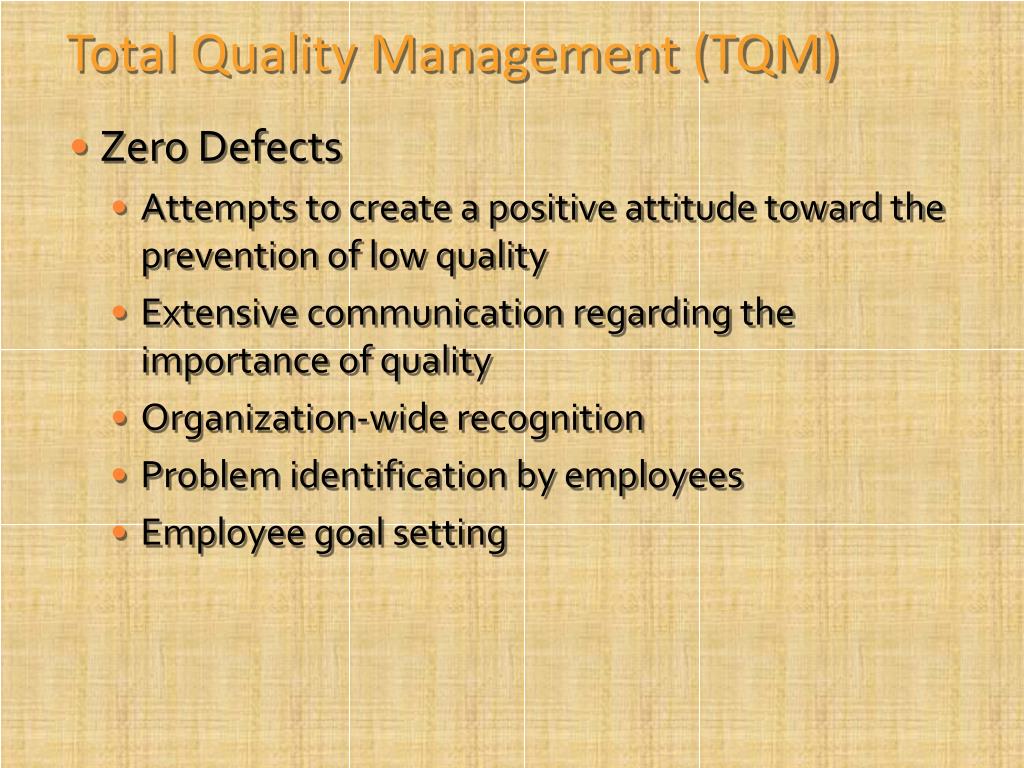 Total Quality Management (TQM)

• Zero Defects
  • Attempts to create a positive attitude toward the prevention of low quality
  • Extensive communication regarding the importance of quality
  • Organization-wide recognition
  • Problem identification by employees
  • Employee goal setting